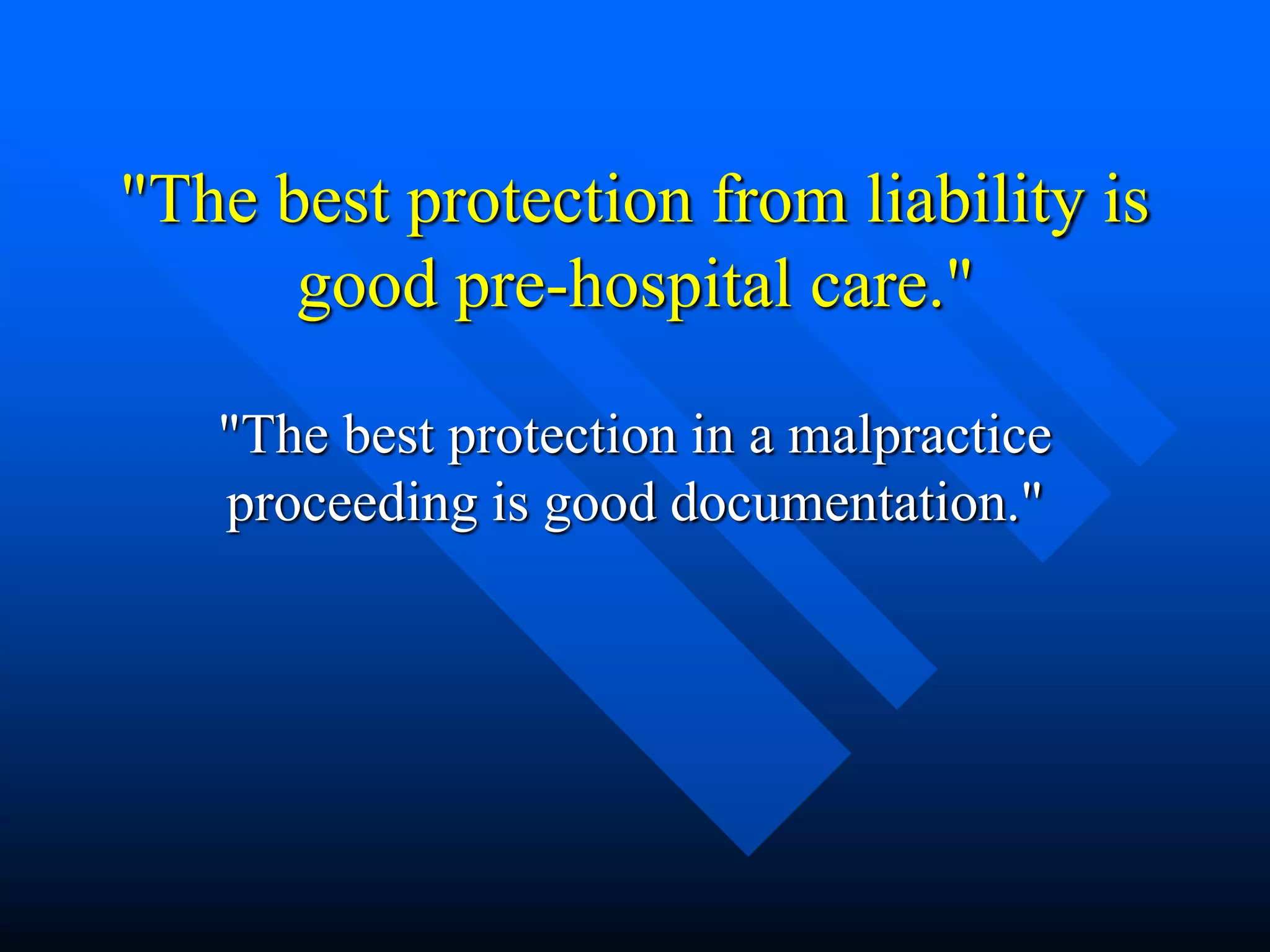 "The best protection from liability is good pre-hospital care."

"The best protection in a malpractice proceeding is good documentation."